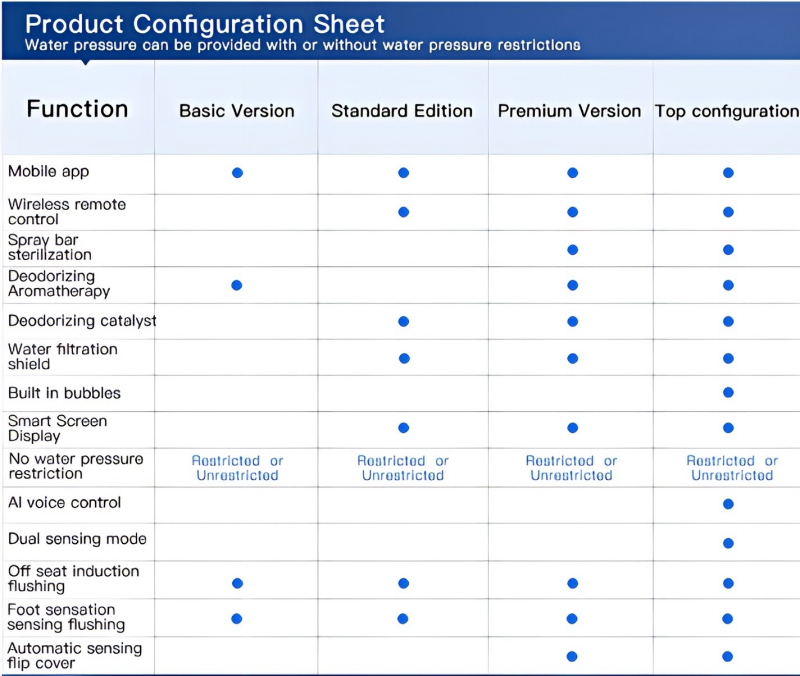 Product Configuration Sheet
Water pressure can be provided with or without water pressure restrictions

| Function | Basic Version | Standard Edition | Premium Version | Top configuration |
|---|---|---|---|---|
| Mobile app | ● | ● | ● | ● |
| Wireless remote control | | ● | ● | ● |
| Spray bar sterilization | | | ● | ● |
| Deodorizing Aromatherapy | ● | | ● | ● |
| Deodorizing catalyst | | ● | ● | ● |
| Water filtration shield | | ● | ● | ● |
| Built in bubbles | | | | ● |
| Smart Screen Display | | ● | ● | ● |
| No water pressure restriction | Restricted or Unrestricted | Restricted or Unrestricted | Restricted or Unrestricted | Restricted or Unrestricted |
| AI voice control | | | | ● |
| Dual sensing mode | | | | ● |
| Off seat induction flushing | ● | ● | ● | ● |
| Foot sensation sensing flushing | ● | ● | ● | ● |
| Automatic sensing flip cover | | | ● | ● |